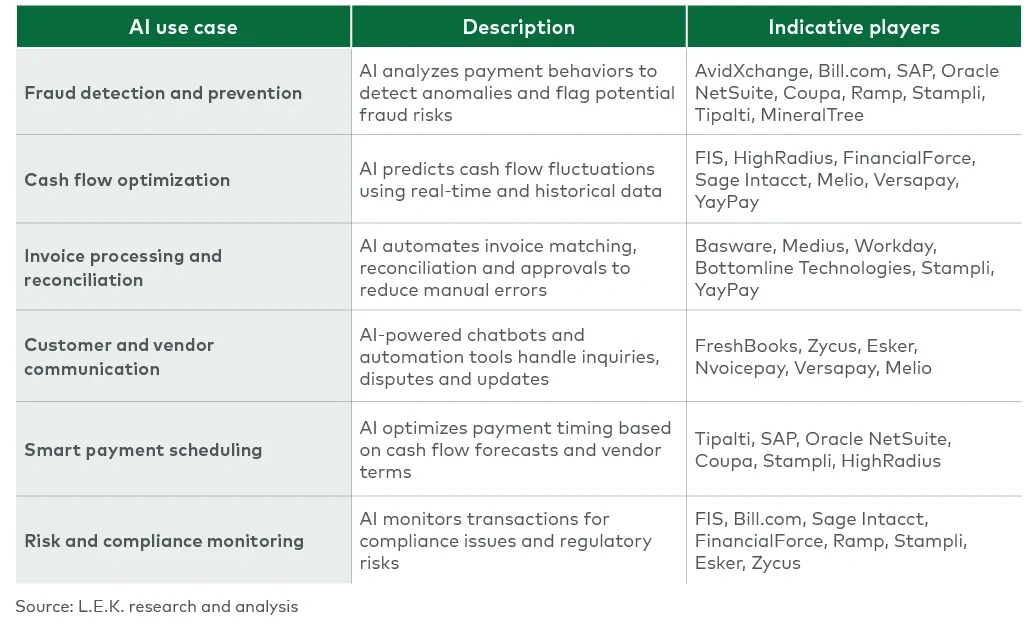 | AI use case | Description | Indicative players |
|---|---|---|
| Fraud detection and prevention | AI analyzes payment behaviors to detect anomalies and flag potential fraud risks | AvidXchange, Bill.com, SAP, Oracle NetSuite, Coupa, Ramp, Stampli, Tipalti, MineralTree |
| Cash flow optimization | AI predicts cash flow fluctuations using real-time and historical data | FIS, HighRadius, FinancialForce, Sage Intacct, Melio, Versapay, YayPay |
| Invoice processing and reconciliation | AI automates invoice matching, reconciliation and approvals to reduce manual errors | Basware, Medius, Workday, Bottomline Technologies, Stampli, YayPay |
| Customer and vendor communication | AI-powered chatbots and automation tools handle inquiries, disputes and updates | FreshBooks, Zycus, Esker, Nvoicepay, Versapay, Melio |
| Smart payment scheduling | AI optimizes payment timing based on cash flow forecasts and vendor terms | Tipalti, SAP, Oracle NetSuite, Coupa, Stampli, HighRadius |
| Risk and compliance monitoring | AI monitors transactions for compliance issues and regulatory risks | FIS, Bill.com, Sage Intacct, FinancialForce, Ramp, Stampli, Esker, Zycus |

Source: L.E.K. research and analysis